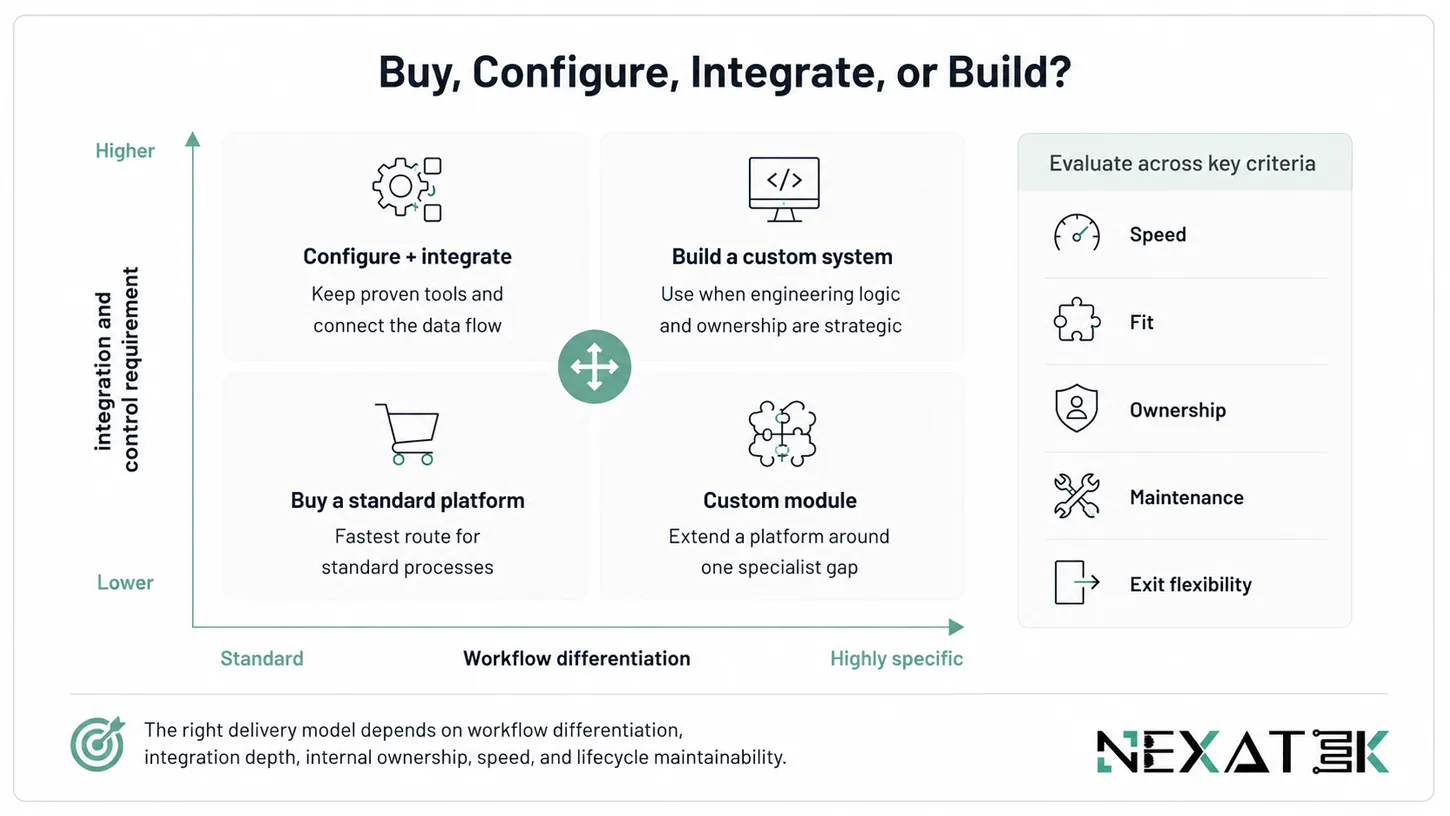 Buy, Configure, Integrate, or Build?

Higher

integration and control requirement

Lower

Configure + integrate
Keep proven tools and connect the data flow

Build a custom system
Use when engineering logic and ownership are strategic

Buy a standard platform
Fastest route for standard processes

Custom module
Extend a platform around one specialist gap

Standard

Workflow differentiation

Highly specific

Evaluate across key criteria

Speed

Fit

Ownership

Maintenance

Exit flexibility

The right delivery model depends on workflow differentiation, integration depth, internal ownership, speed, and lifecycle maintainability.

NEXATEK